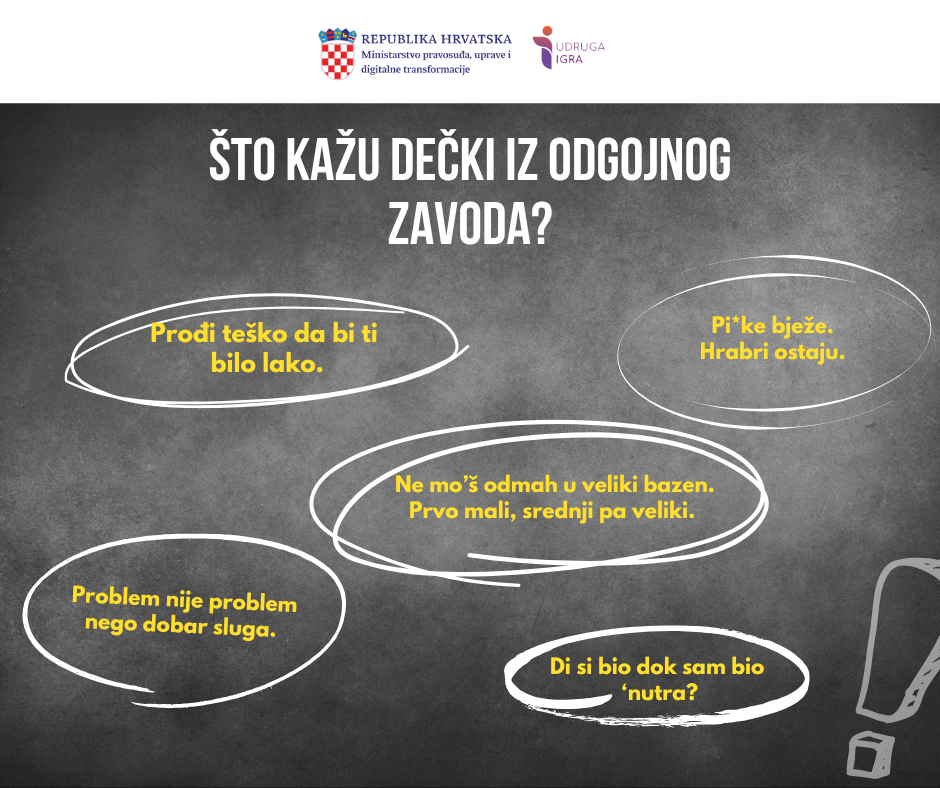 REPUBLIKA HRVATSKA
Ministarstvo pravosuđa, uprave i digitalne transformacije

UDRUGA IGRA

ŠTO KAŽU DEČKI IZ ODGOJNOG ZAVODA?

Prođi teško da bi ti bilo lako.

Pi*ke bježe. Hrabri ostaju.

Ne mo'š odmah u veliki bazen. Prvo mali, srednji pa veliki.

Problem nije problem nego dobar sluga.

Di si bio dok sam bio 'nutra?